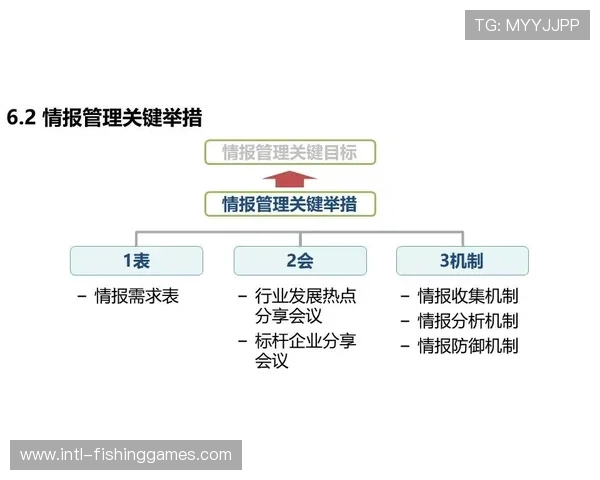 TG: MYYJJPP

6.2 情报管理关键举措

情报管理关键目标

情报管理关键举措

1表

– 情报需求表

2会

– 行业发展热点分享会议

– 标杆企业分享会议

3机制

– 情报收集机制

– 情报分析机制

– 情报防御机制

www.intl-fishinggames.com